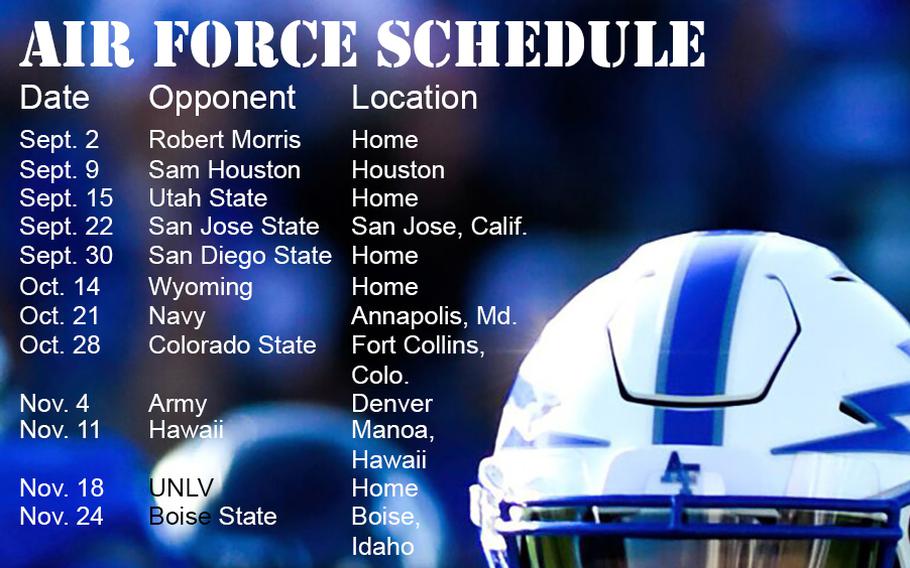 AIR FORCE SCHEDULE

| Date | Opponent | Location |
|---|---|---|
| Sept. 2 | Robert Morris | Home |
| Sept. 9 | Sam Houston | Houston |
| Sept. 15 | Utah State | Home |
| Sept. 22 | San Jose State | San Jose, Calif. |
| Sept. 30 | San Diego State | Home |
| Oct. 14 | Wyoming | Home |
| Oct. 21 | Navy | Annapolis, Md. |
| Oct. 28 | Colorado State | Fort Collins, Colo. |
| Nov. 4 | Army | Denver |
| Nov. 11 | Hawaii | Manoa, Hawaii |
| Nov. 18 | UNLV | Home |
| Nov. 24 | Boise State | Boise, Idaho |

AF